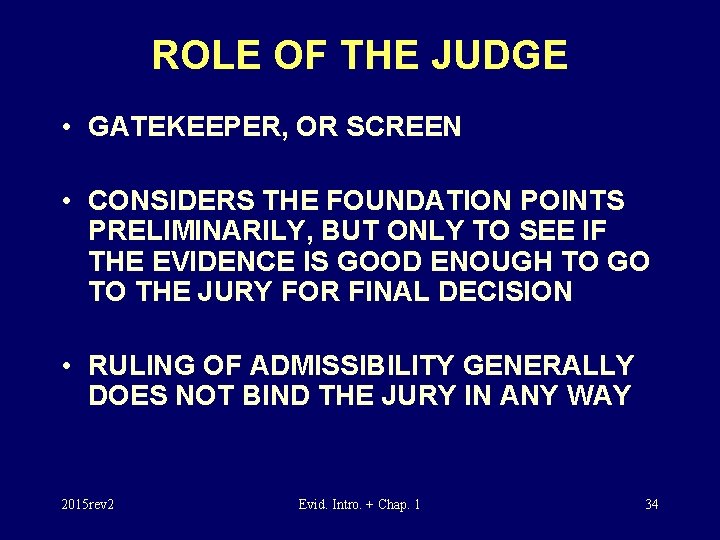 ROLE OF THE JUDGE

• GATEKEEPER, OR SCREEN

• CONSIDERS THE FOUNDATION POINTS PRELIMINARILY, BUT ONLY TO SEE IF THE EVIDENCE IS GOOD ENOUGH TO GO TO THE JURY FOR FINAL DECISION

• RULING OF ADMISSIBILITY GENERALLY DOES NOT BIND THE JURY IN ANY WAY

2015rev2

Evid. Intro. + Chap. 1

34